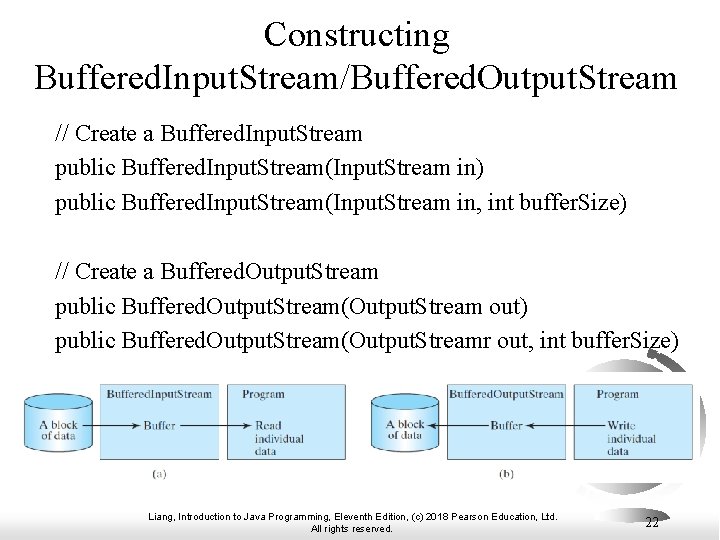 Constructing BufferedInputStream/BufferedOutputStream

// Create a BufferedInputStream
public BufferedInputStream(InputStream in)
public BufferedInputStream(InputStream in, int bufferSize)

// Create a BufferedOutputStream
public BufferedOutputStream(OutputStream out)
public BufferedOutputStream(OutputStreamr out, int bufferSize)

A block of data
BufferedInputStream
Buffer
Program
Read individual data
(a)

A block of data
BufferedOutputStream
Buffer
Program
Write individual data
(b)

Liang, Introduction to Java Programming, Eleventh Edition, (c) 2018 Pearson Education, Ltd. All rights reserved.

22